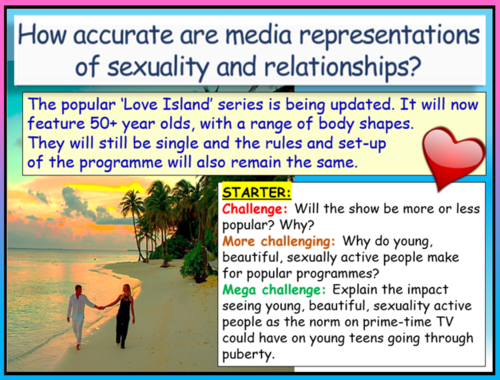 How accurate are media representations of sexuality and relationships?

The popular 'Love Island' series is being updated. It will now feature 50+ year olds, with a range of body shapes. They will still be single and the rules and set-up of the programme will also remain the same.

STARTER:
Challenge: Will the show be more or less popular? Why?
More challenging: Why do young, beautiful, sexually active people make for popular programmes?
Mega challenge: Explain the impact seeing young, beautiful, sexuality active people as the norm on prime-time TV could have on young teens going through puberty.